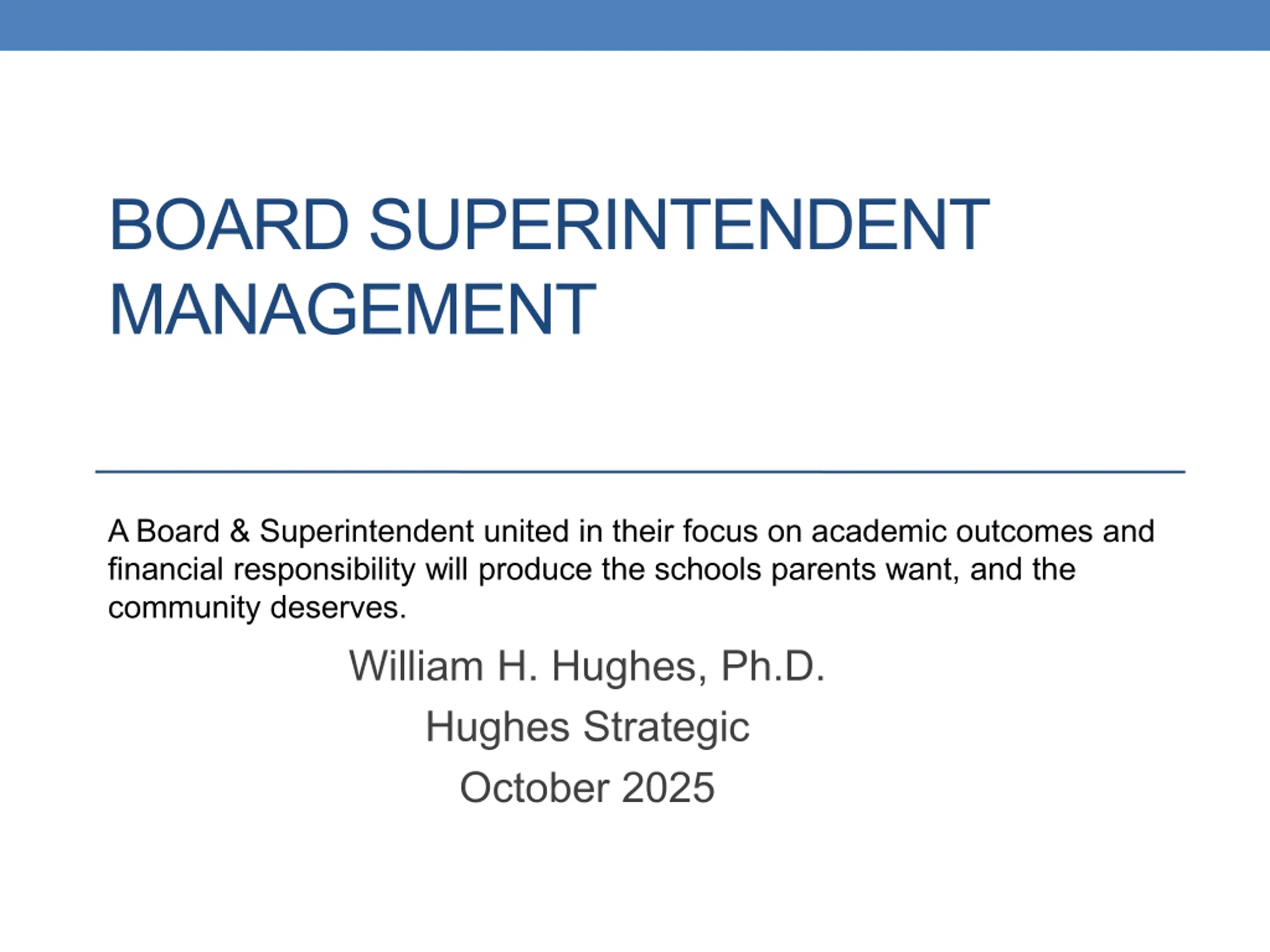 BOARD SUPERINTENDENT MANAGEMENT

A Board & Superintendent united in their focus on academic outcomes and financial responsibility will produce the schools parents want, and the community deserves.

William H. Hughes, Ph.D.
Hughes Strategic
October 2025